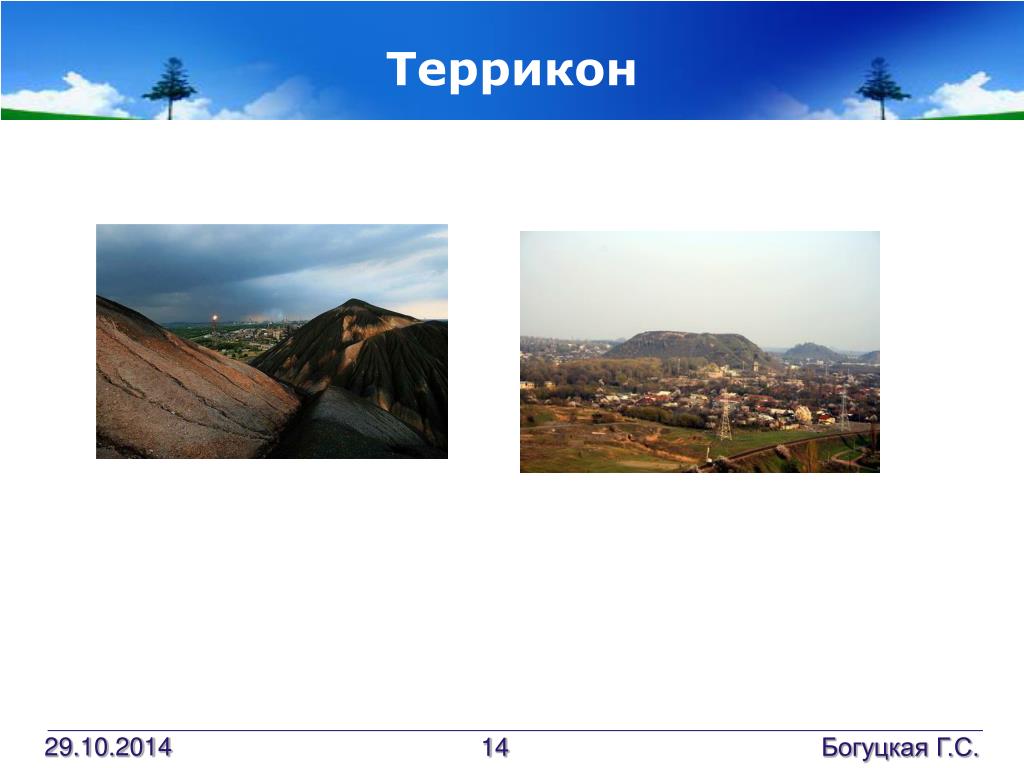 Террикон

29.10.2014

14

Богуцкая Г.С.